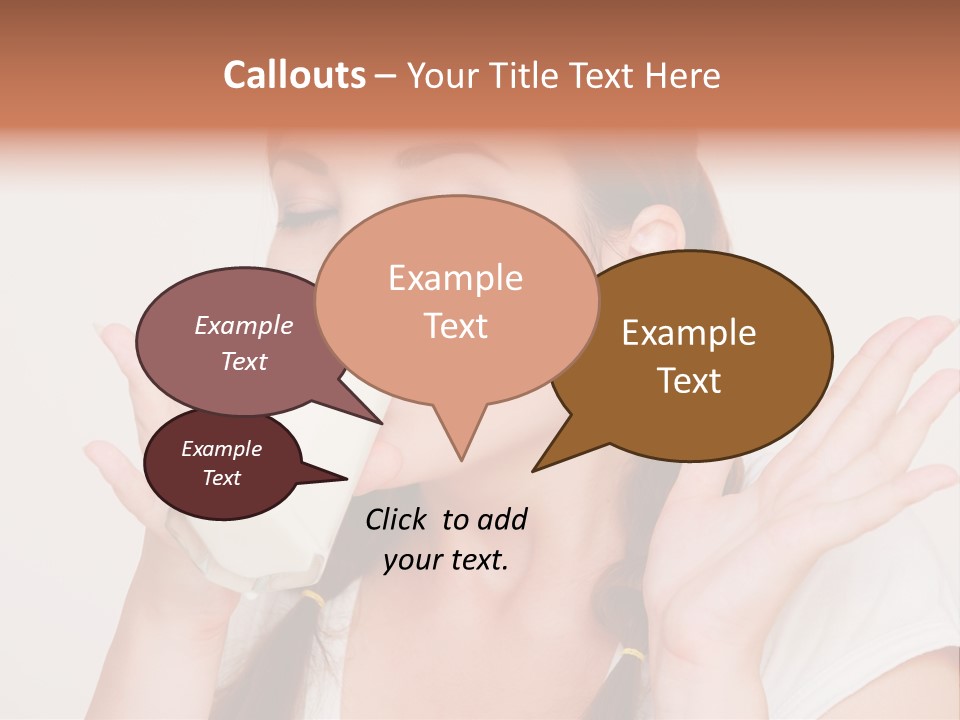 Callouts – Your Title Text Here

Example Text

Example Text

Example Text

Example Text

Click to add your text.